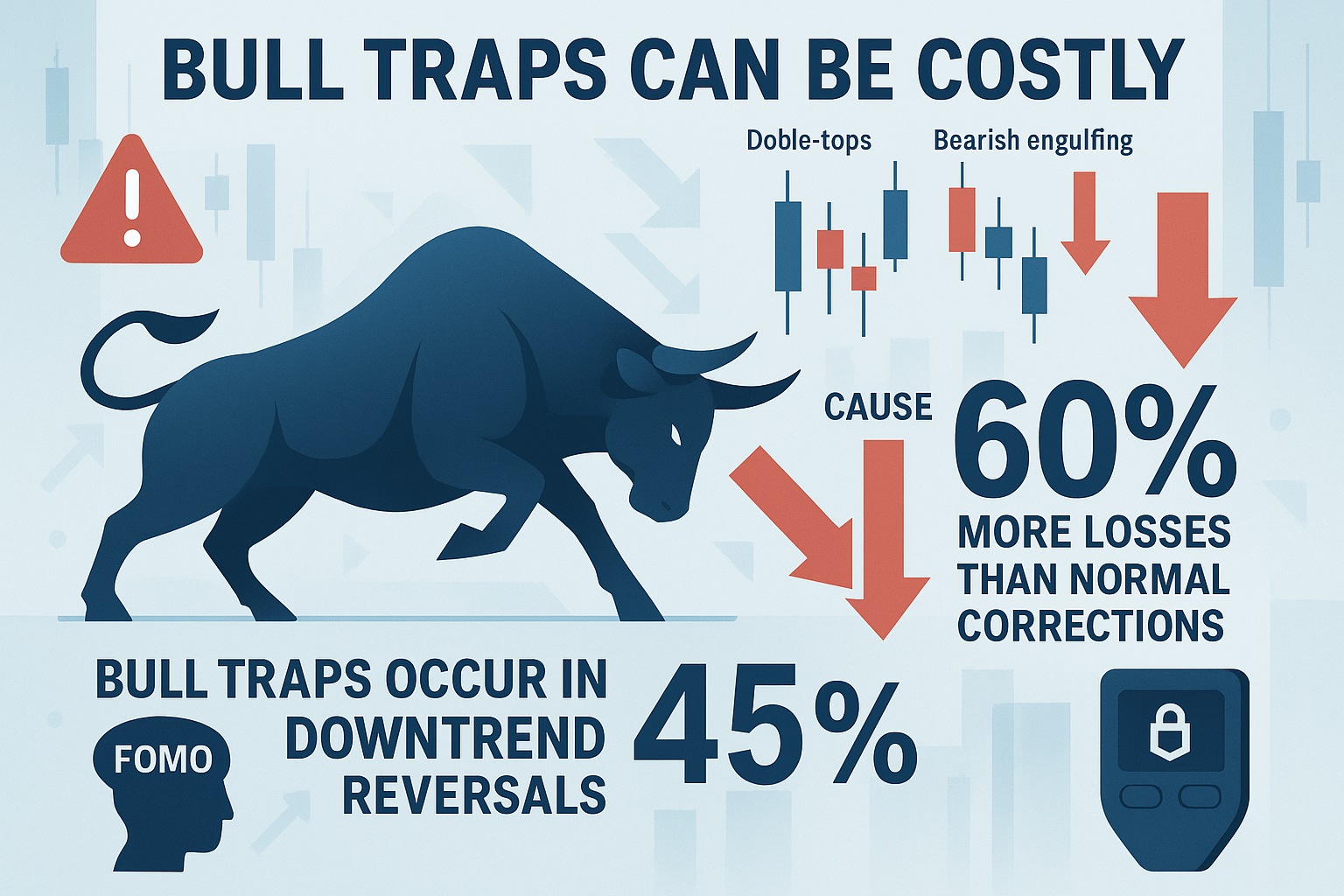 BULL TRAPS CAN BE COSTLY

Doble-tops

Bearish engulfing

CAUSE 60% MORE LOSSES THAN NORMAL CORRECTIONS

BULL TRAPS OCCUR IN DOWNTREND REVERSALS

45%

FOMO